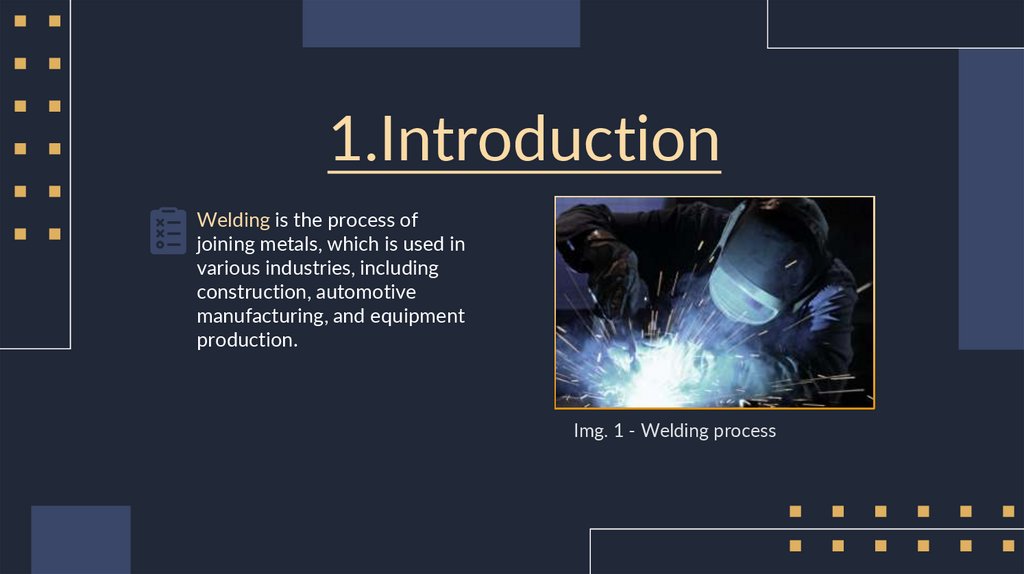 1.Introduction

Welding is the process of joining metals, which is used in various industries, including construction, automotive manufacturing, and equipment production.

Img. 1 - Welding process